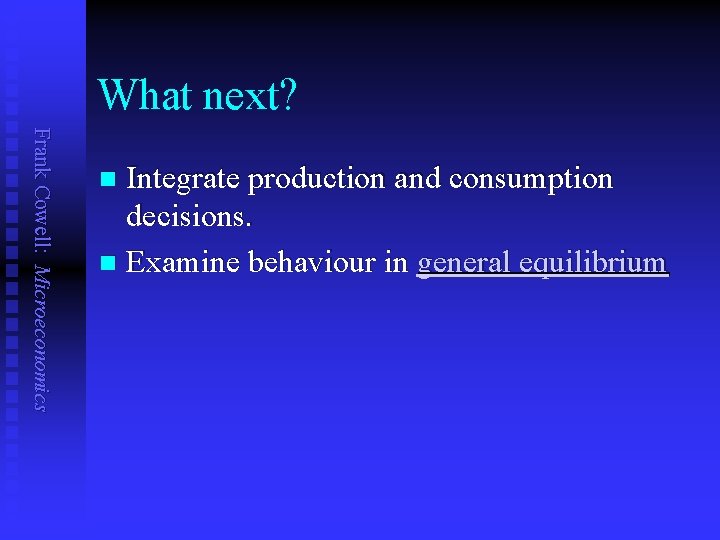 Frank Cowell: Microeconomics

What next?

Integrate production and consumption decisions.

Examine behaviour in general equilibrium